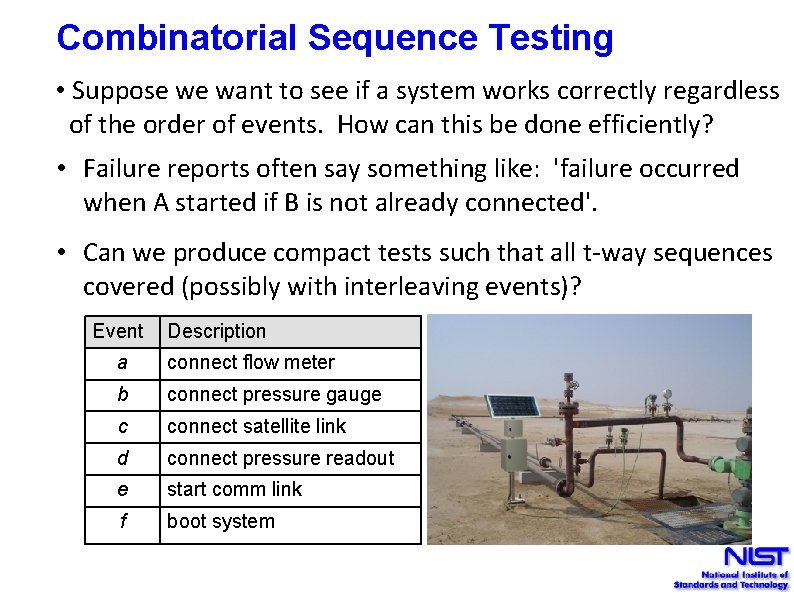 Combinatorial Sequence Testing

• Suppose we want to see if a system works correctly regardless of the order of events. How can this be done efficiently?

• Failure reports often say something like: 'failure occurred when A started if B is not already connected'.

• Can we produce compact tests such that all t-way sequences covered (possibly with interleaving events)?

| Event | Description |
|---|---|
| a | connect flow meter |
| b | connect pressure gauge |
| c | connect satellite link |
| d | connect pressure readout |
| e | start comm link |
| f | boot system |

NIST
National Institute of Standards and Technology